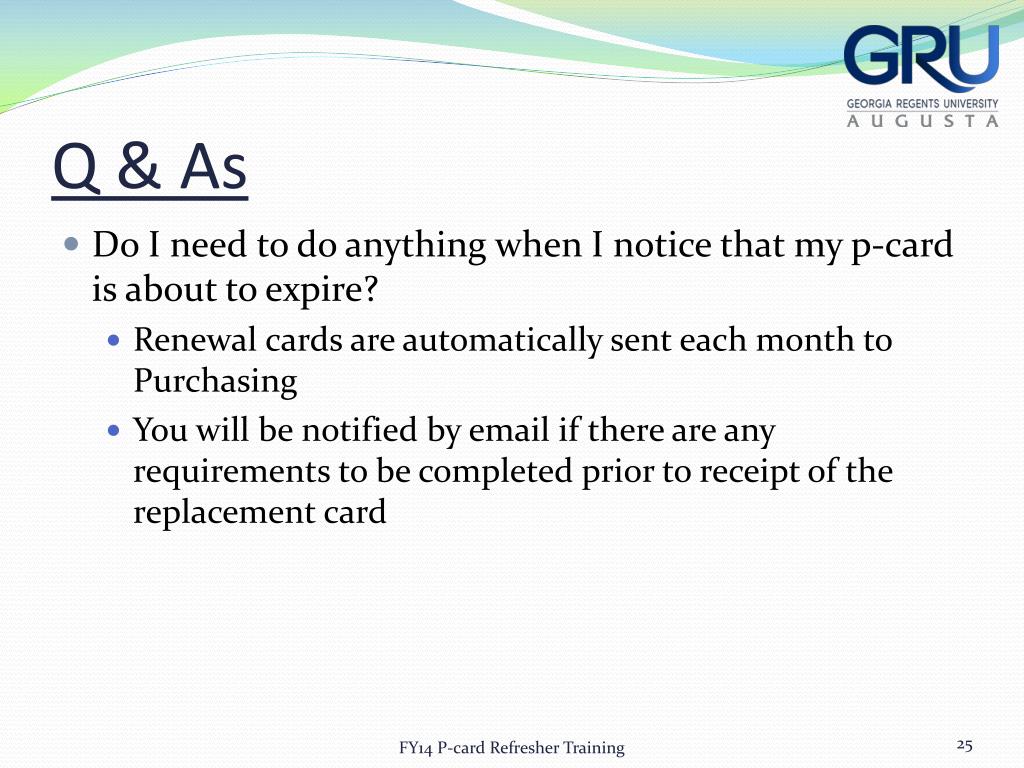 GRU
GEORGIA REGENTS UNIVERSITY
AUGUSTA

Q & As

Do I need to do anything when I notice that my p-card is about to expire?

Renewal cards are automatically sent each month to Purchasing

You will be notified by email if there are any requirements to be completed prior to receipt of the replacement card

FY14 P-card Refresher Training

25